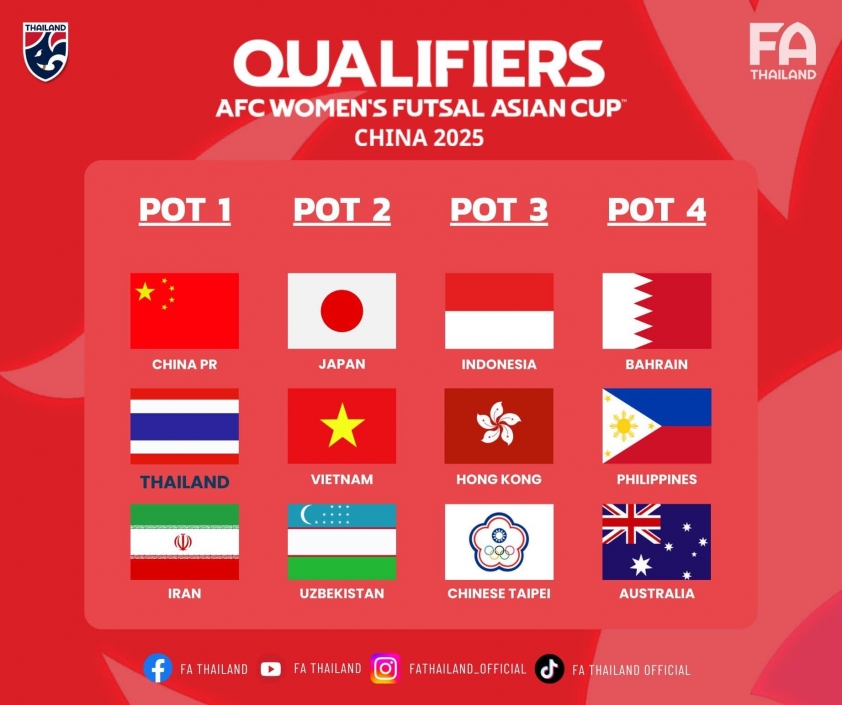 THAILAND

FA
THAILAND

QUALIFIERS
AFC WOMEN'S FUTSAL ASIAN CUP™
CHINA 2025

| POT 1 | POT 2 | POT 3 | POT 4 |
|---|---|---|---|
| CHINA PR | JAPAN | INDONESIA | BAHRAIN |
| THAILAND | VIETNAM | HONG KONG | PHILIPPINES |
| IRAN | UZBEKISTAN | CHINESE TAIPEI | AUSTRALIA |

FA THAILAND FA THAILAND FATHAILAND_OFFICIAL FA THAILAND OFFICIAL